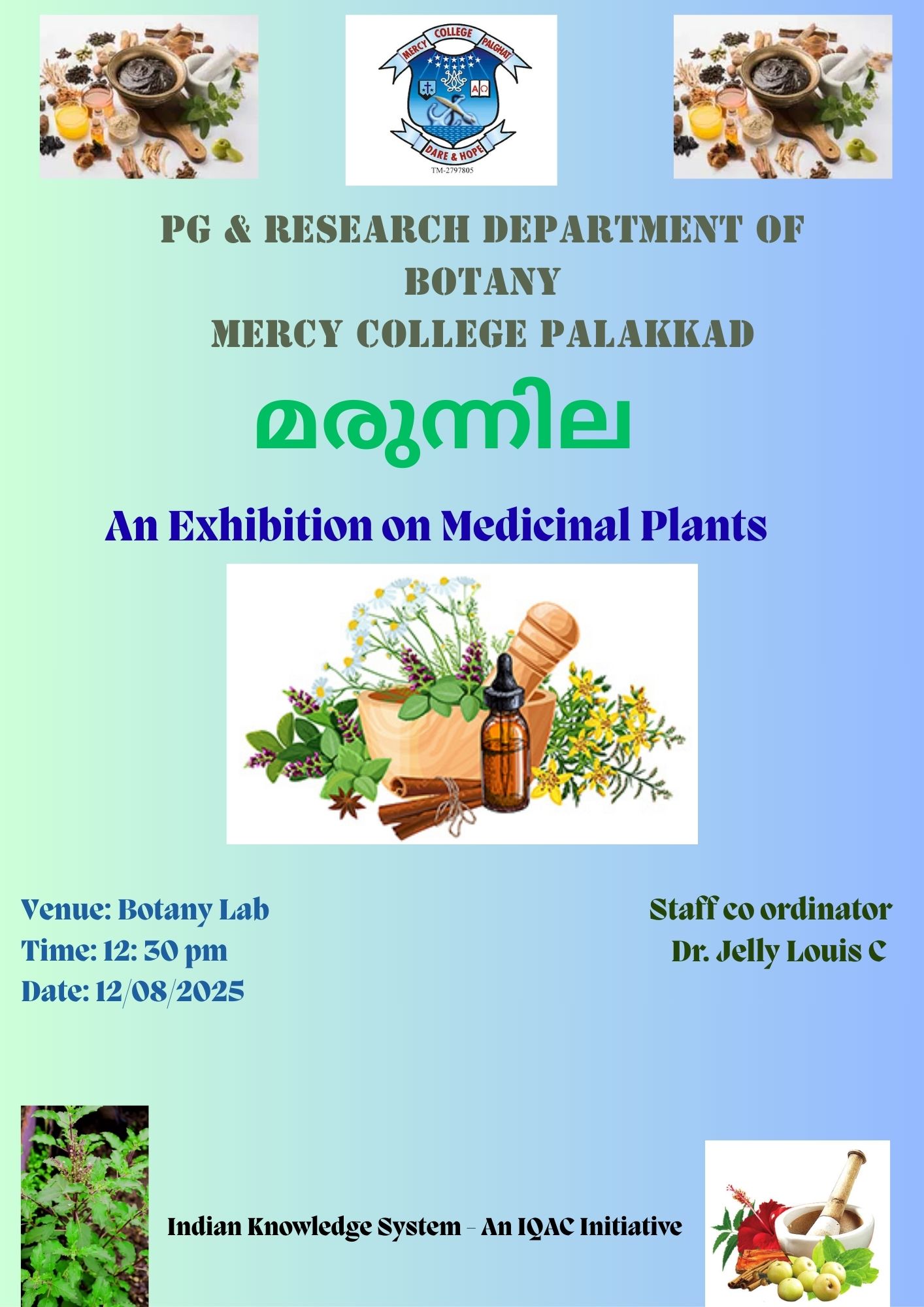 MERCY COLLEGE PALGHAT
DARE & HOPE
TM-2797805

PG & RESEARCH DEPARTMENT OF BOTANY
MERCY COLLEGE PALAKKAD

മരുന്നില

An Exhibition on Medicinal Plants

Venue: Botany Lab
Time: 12: 30 pm
Date: 12/08/2025

Staff co ordinator
Dr. Jelly Louis C

Indian Knowledge System - An IQAC Initiative